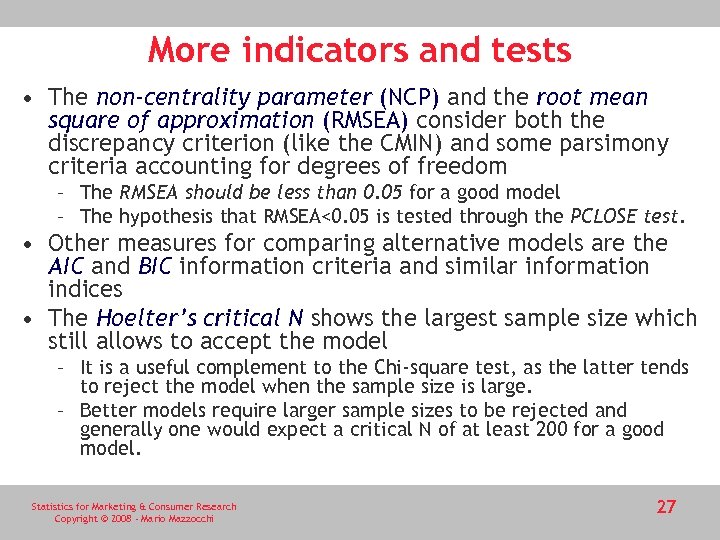 More indicators and tests

• The non-centrality parameter (NCP) and the root mean square of approximation (RMSEA) consider both the discrepancy criterion (like the CMIN) and some parsimony criteria accounting for degrees of freedom
  – The RMSEA should be less than 0.05 for a good model
  – The hypothesis that RMSEA<0.05 is tested through the PCLOSE test.
• Other measures for comparing alternative models are the AIC and BIC information criteria and similar information indices
• The Hoelter's critical N shows the largest sample size which still allows to accept the model
  – It is a useful complement to the Chi-square test, as the latter tends to reject the model when the sample size is large.
  – Better models require larger sample sizes to be rejected and generally one would expect a critical N of at least 200 for a good model.

Statistics for Marketing & Consumer Research
Copyright © 2008 - Mario Mazzocchi

27